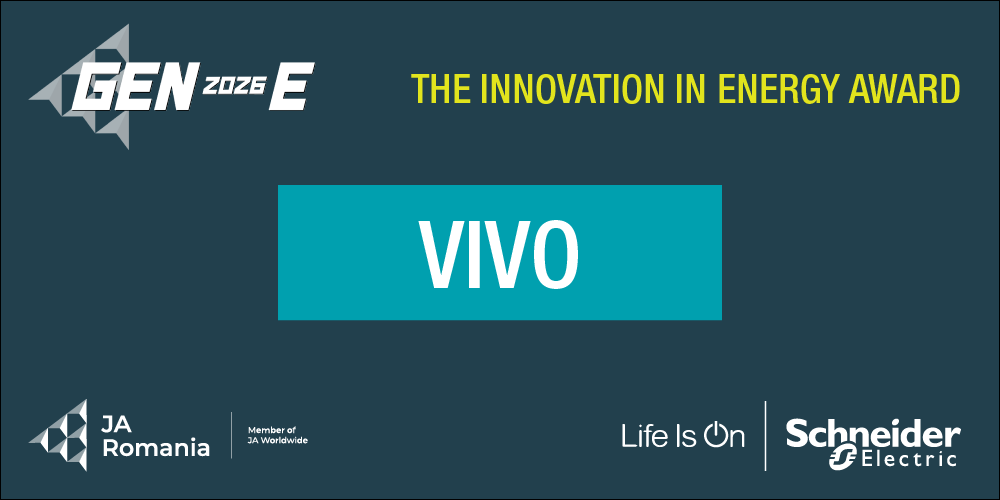 GEN 2026 E

THE INNOVATION IN ENERGY AWARD

VIVO

JA Romania

Member of JA Worldwide

Life Is On

Schneider Electric